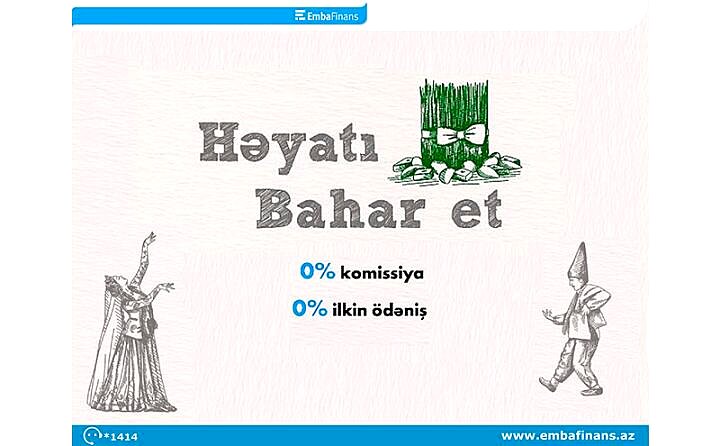 EmbaFinans

Həyatı

Bahar et

0% komissiya

0% ilkin ödəniş

*1414

www.embafinans.az